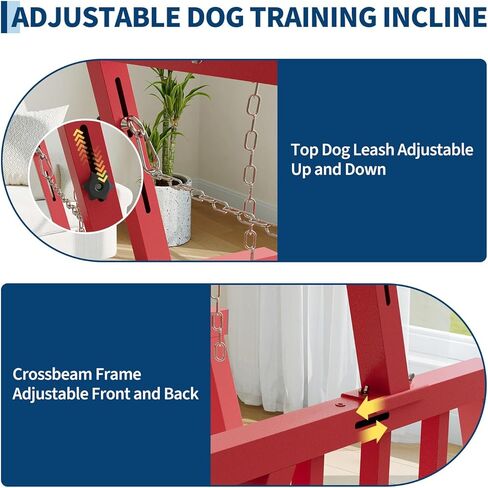 ADJUSTABLE DOG TRAINING INCLINE

Top Dog Leash Adjustable Up and Down

Crossbeam Frame Adjustable Front and Back